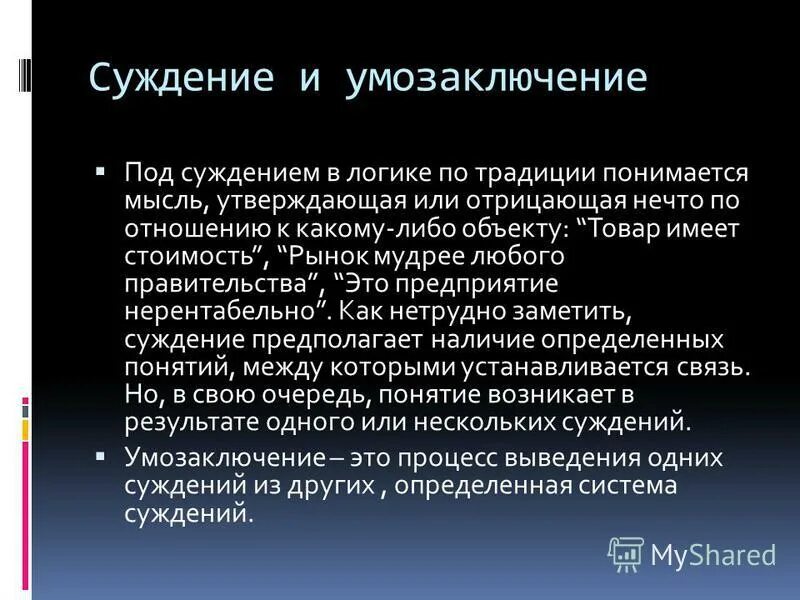 Суждение и умозаключение

▪ Под суждением в логике по традиции понимается мысль, утверждающая или отрицающая нечто по отношению к какому-либо объекту: “Товар имеет стоимость”, “Рынок мудрее любого правительства”, “Это предприятие нерентабельно”. Как нетрудно заметить, суждение предполагает наличие определенных понятий, между которыми устанавливается связь. Но, в свою очередь, понятие возникает в результате одного или нескольких суждений.

▪ Умозаключение – это процесс выведения одних суждений из других , определенная система суждений.

MyShared